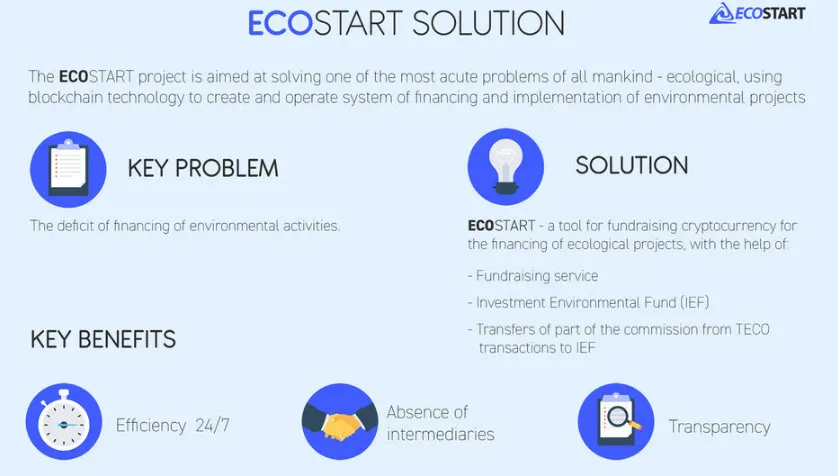 ECOSTART SOLUTION

ECOSTART

The ECOSTART project is aimed at solving one of the most acute problems of all mankind - ecological, using blockchain technology to create and operate system of financing and implementation of environmental projects

KEY PROBLEM

The deficit of financing of environmental activities.

SOLUTION

ECOSTART - a tool for fundraising cryptocurrency for the financing of ecological projects, with the help of:

- Fundraising service

- Investment Environmental Fund (IEF)

- Transfers of part of the commission from TECO transactions to IEF

KEY BENEFITS

Efficiency 24/7

Absence of intermediaries

Transparency